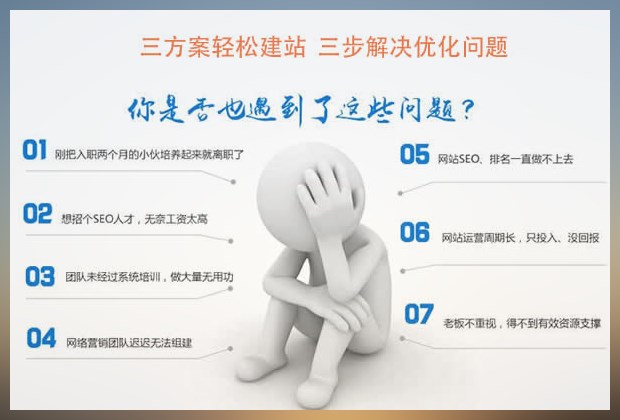 三方案轻松建站 三步解决优化问题

你是否也遇到了这些问题？

01 刚把入职两个月的小伙培养起来就离职了

02 想招个SEO人才，无奈工资太高

03 团队未经过系统培训，做大量无用功

04 网络营销团队迟迟无法组建

05 网站SEO、排名一直做不上去

06 网站运营周期长，只投入、没回报

07 老板不重视，得不到有效资源支撑